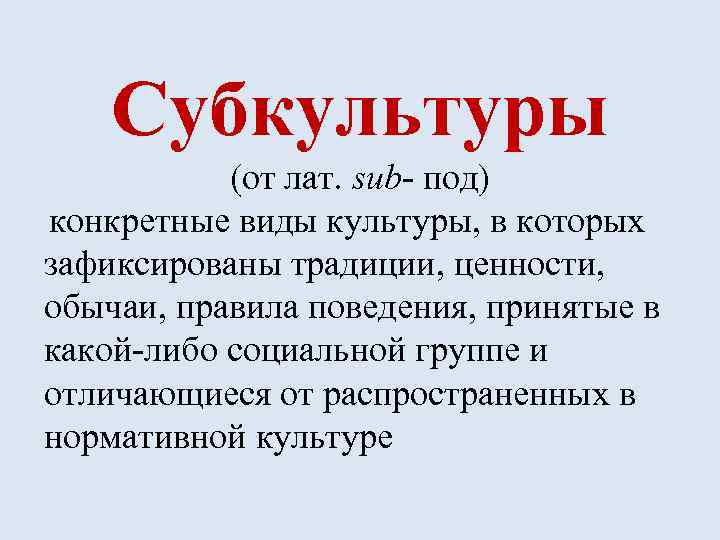 Субкультуры

(от лат. sub- под)

конкретные виды культуры, в которых зафиксированы традиции, ценности, обычаи, правила поведения, принятые в какой-либо социальной группе и отличающиеся от распространенных в нормативной культуре